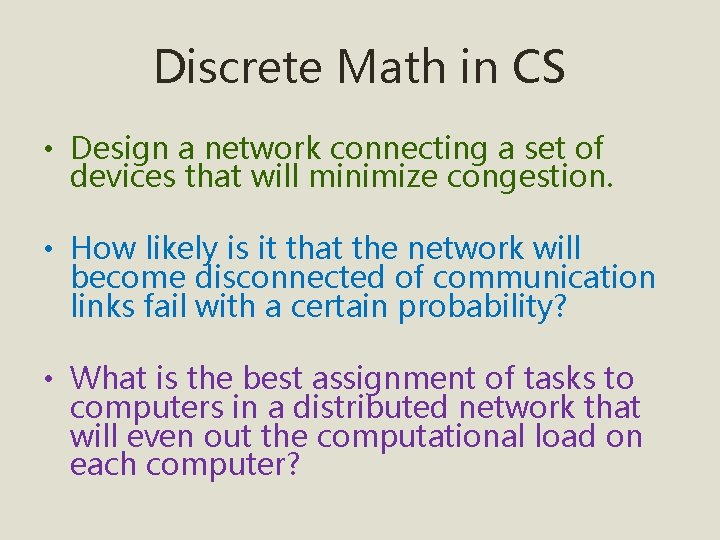 Discrete Math in CS

• Design a network connecting a set of devices that will minimize congestion.

• How likely is it that the network will become disconnected of communication links fail with a certain probability?

• What is the best assignment of tasks to computers in a distributed network that will even out the computational load on each computer?